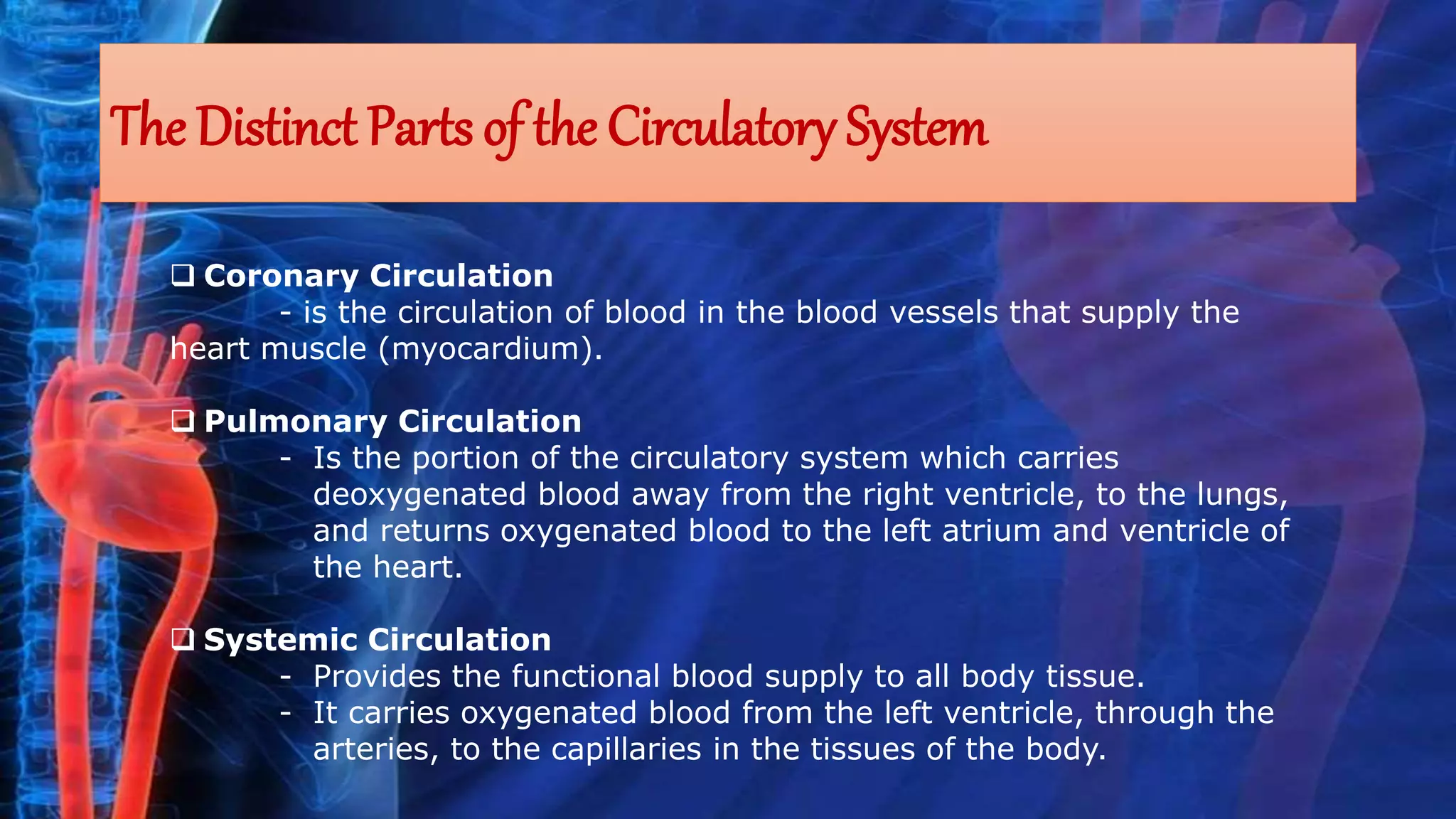 The Distinct Parts of the Circulatory System

❑ Coronary Circulation
- is the circulation of blood in the blood vessels that supply the heart muscle (myocardium).

❑ Pulmonary Circulation
- Is the portion of the circulatory system which carries deoxygenated blood away from the right ventricle, to the lungs, and returns oxygenated blood to the left atrium and ventricle of the heart.

❑ Systemic Circulation
- Provides the functional blood supply to all body tissue.
- It carries oxygenated blood from the left ventricle, through the arteries, to the capillaries in the tissues of the body.